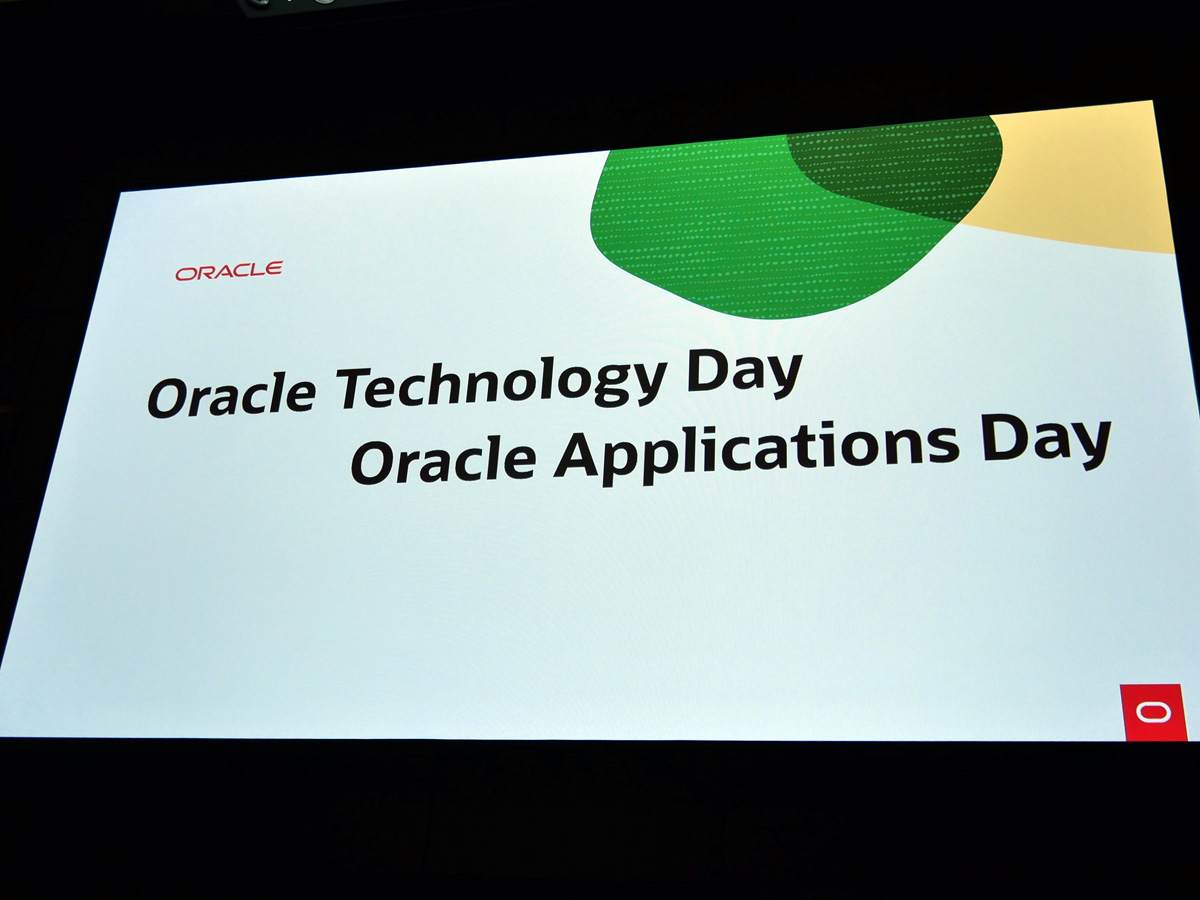 ORACLE

Oracle Technology Day
Oracle Applications Day